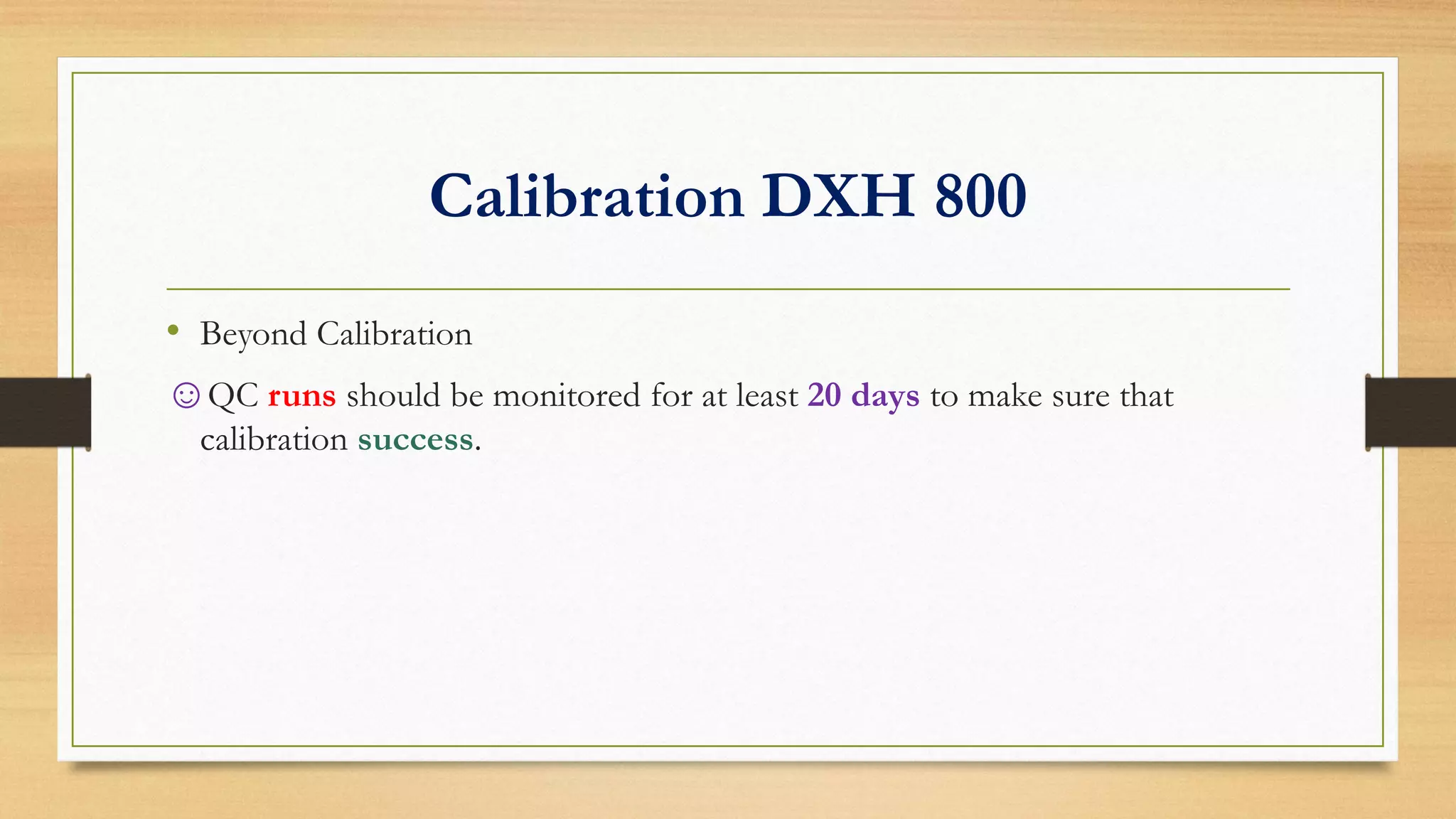 Calibration DXH 800

• Beyond Calibration

☺ QC runs should be monitored for at least 20 days to make sure that calibration success.